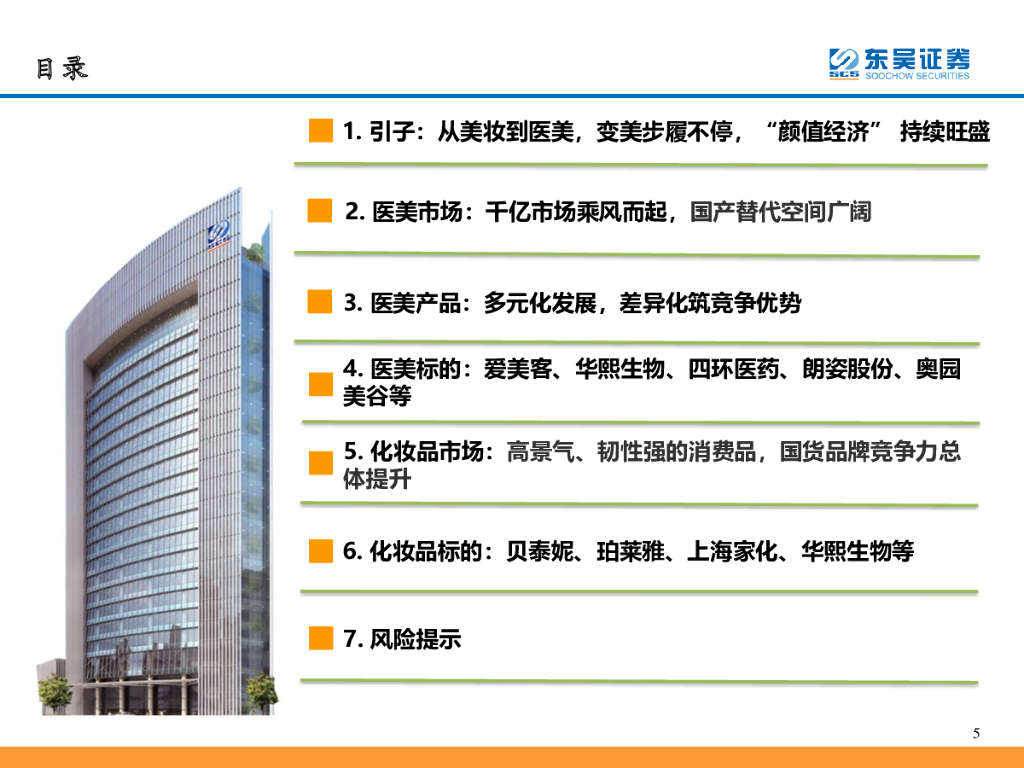 目录

东吴证券
SCS SOOCHOW SECURITIES

1. 引子：从美妆到医美，变美步履不停，“颜值经济” 持续旺盛

2. 医美市场：千亿市场乘风而起，国产替代空间广阔

3. 医美产品：多元化发展，差异化筑竞争优势

4. 医美标的：爱美客、华熙生物、四环医药、朗姿股份、奥园美谷等

5. 化妆品市场：高景气、韧性强的消费品，国货品牌竞争力总体提升

6. 化妆品标的：贝泰妮、珀莱雅、上海家化、华熙生物等

7. 风险提示

5